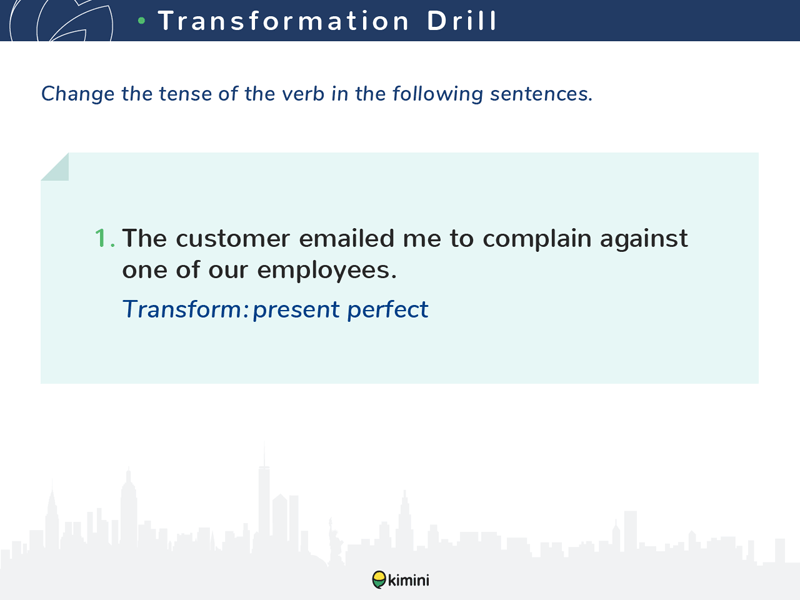 • Transformation Drill

Change the tense of the verb in the following sentences.

1. The customer emailed me to complain against one of our employees.

Transform: present perfect

kimini